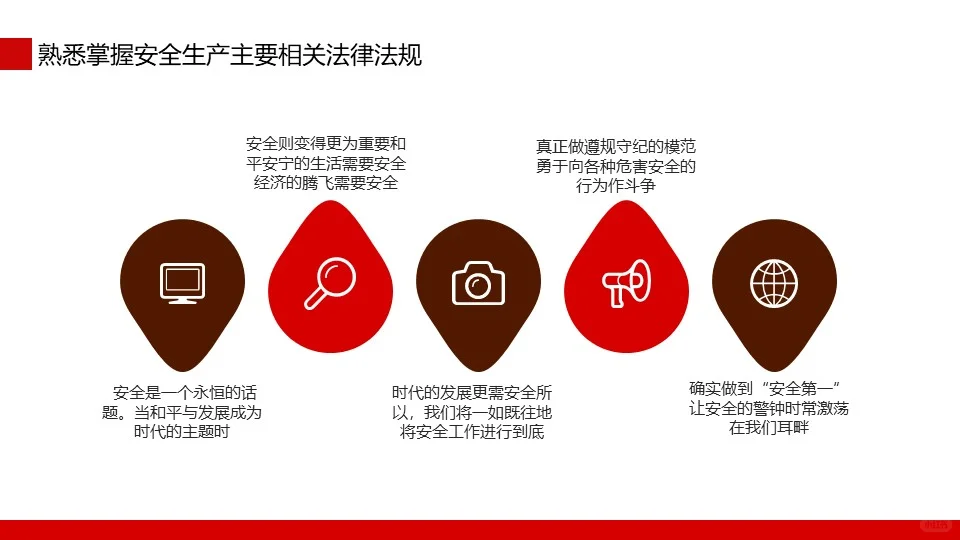 熟悉掌握安全生产主要相关法律法规

安全则变得更为重要和平安宁的生活需要安全经济的腾飞需要安全

真正做遵规守纪的模范勇于向各种危害安全的行为作斗争

安全是一个永恒的话题。当和平与发展成为时代的主题时

时代的发展更需安全所以，我们将一如既往地将安全工作进行到底

确实做到“安全第一”让安全的警钟时常激荡在我们耳畔